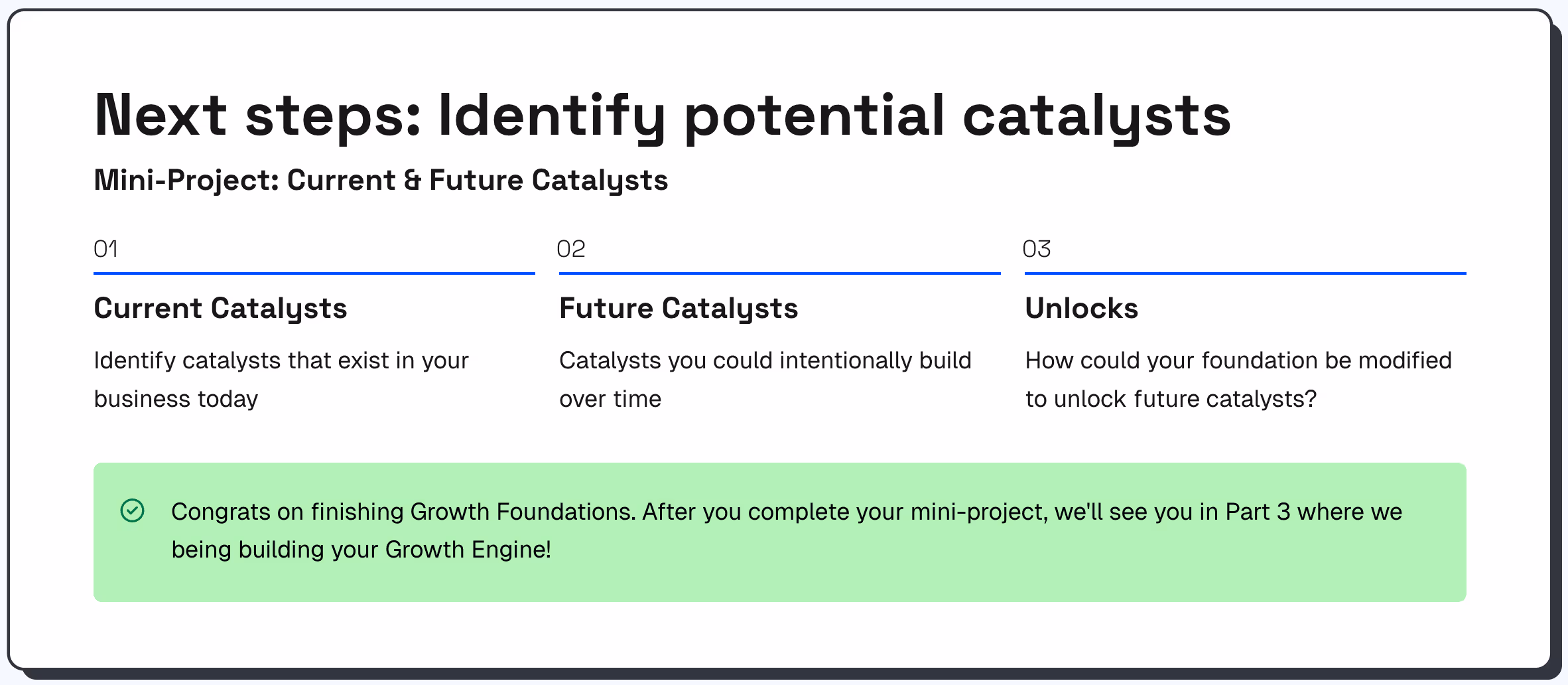 Next steps: Identify potential catalysts

Mini-Project: Current & Future Catalysts

01

Current Catalysts

Identify catalysts that exist in your business today

02

Future Catalysts

Catalysts you could intentionally build over time

03

Unlocks

How could your foundation be modified to unlock future catalysts?

Congrats on finishing Growth Foundations. After you complete your mini-project, we'll see you in Part 3 where we being building your Growth Engine!